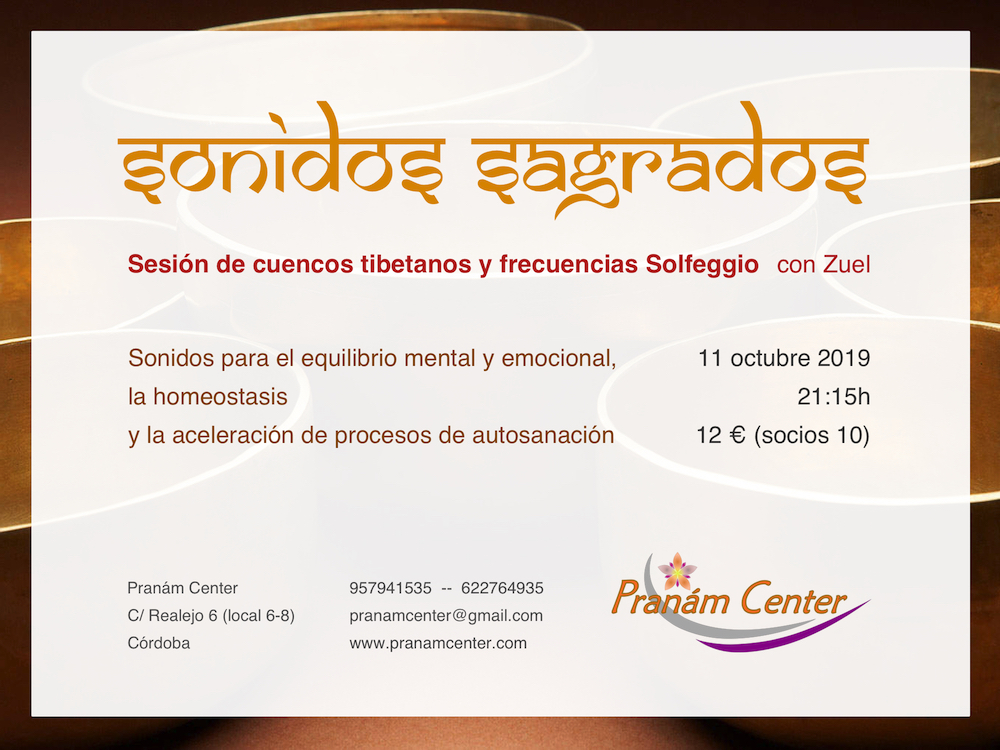 sonidos sagrados

Sesión de cuencos tibetanos y frecuencias Solfeggio con Zuel

Sonidos para el equilibrio mental y emocional,
la homeostasis
y la aceleración de procesos de autosanación

11 octubre 2019
21:15h
12 € (socios 10)

Pranám Center
C/ Realejo 6 (local 6-8)
Córdoba

957941535 -- 622764935
pranamcenter@gmail.com
www.pranamcenter.com

Pranám Center